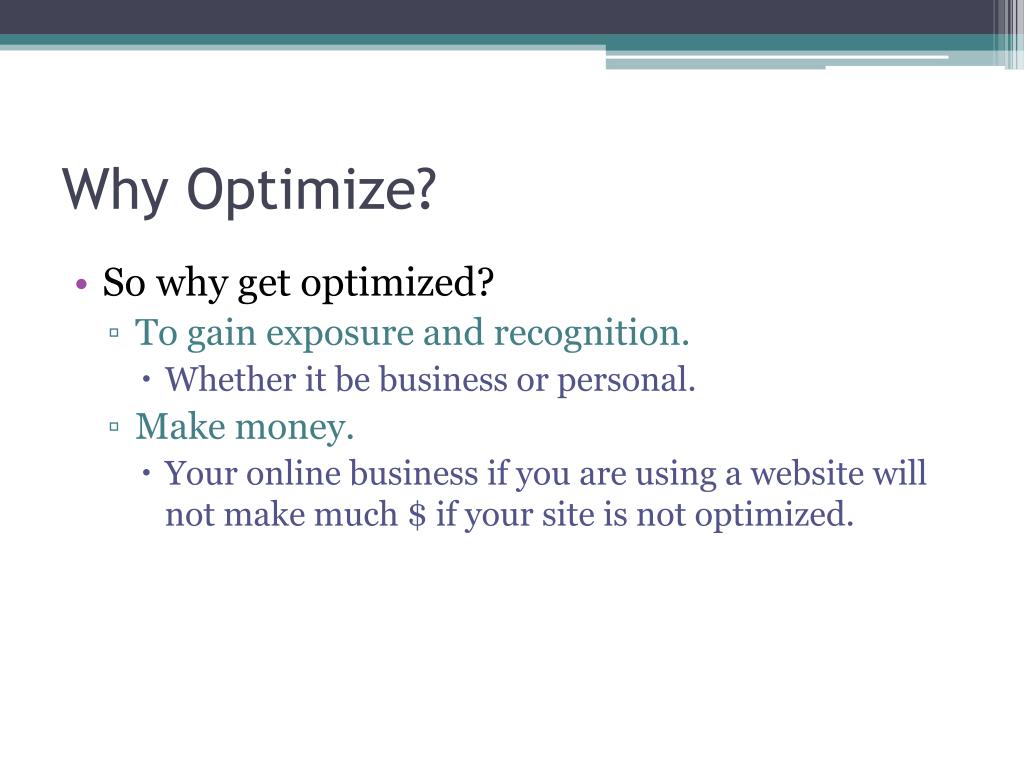 Why Optimize?

• So why get optimized?
▫ To gain exposure and recognition.
• Whether it be business or personal.
▫ Make money.
• Your online business if you are using a website will not make much \$ if your site is not optimized.